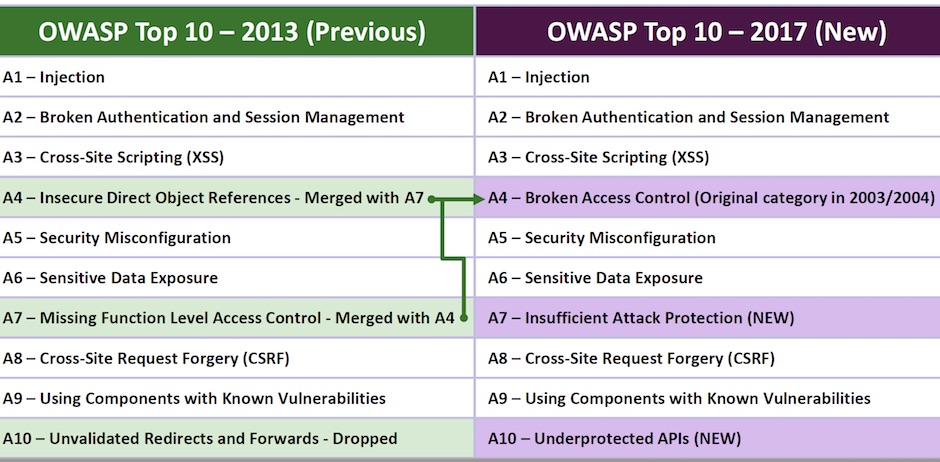 | OWASP Top 10 – 2013 (Previous) | OWASP Top 10 – 2017 (New) |
|---|---|
| A1 – Injection | A1 – Injection |
| A2 – Broken Authentication and Session Management | A2 – Broken Authentication and Session Management |
| A3 – Cross-Site Scripting (XSS) | A3 – Cross-Site Scripting (XSS) |
| A4 – Insecure Direct Object References - Merged with A7 | A4 – Broken Access Control (Original category in 2003/2004) |
| A5 – Security Misconfiguration | A5 – Security Misconfiguration |
| A6 – Sensitive Data Exposure | A6 – Sensitive Data Exposure |
| A7 – Missing Function Level Access Control - Merged with A4 | A7 – Insufficient Attack Protection (NEW) |
| A8 – Cross-Site Request Forgery (CSRF) | A8 – Cross-Site Request Forgery (CSRF) |
| A9 – Using Components with Known Vulnerabilities | A9 – Using Components with Known Vulnerabilities |
| A10 – Unvalidated Redirects and Forwards - Dropped | A10 – Underprotected APIs (NEW) |